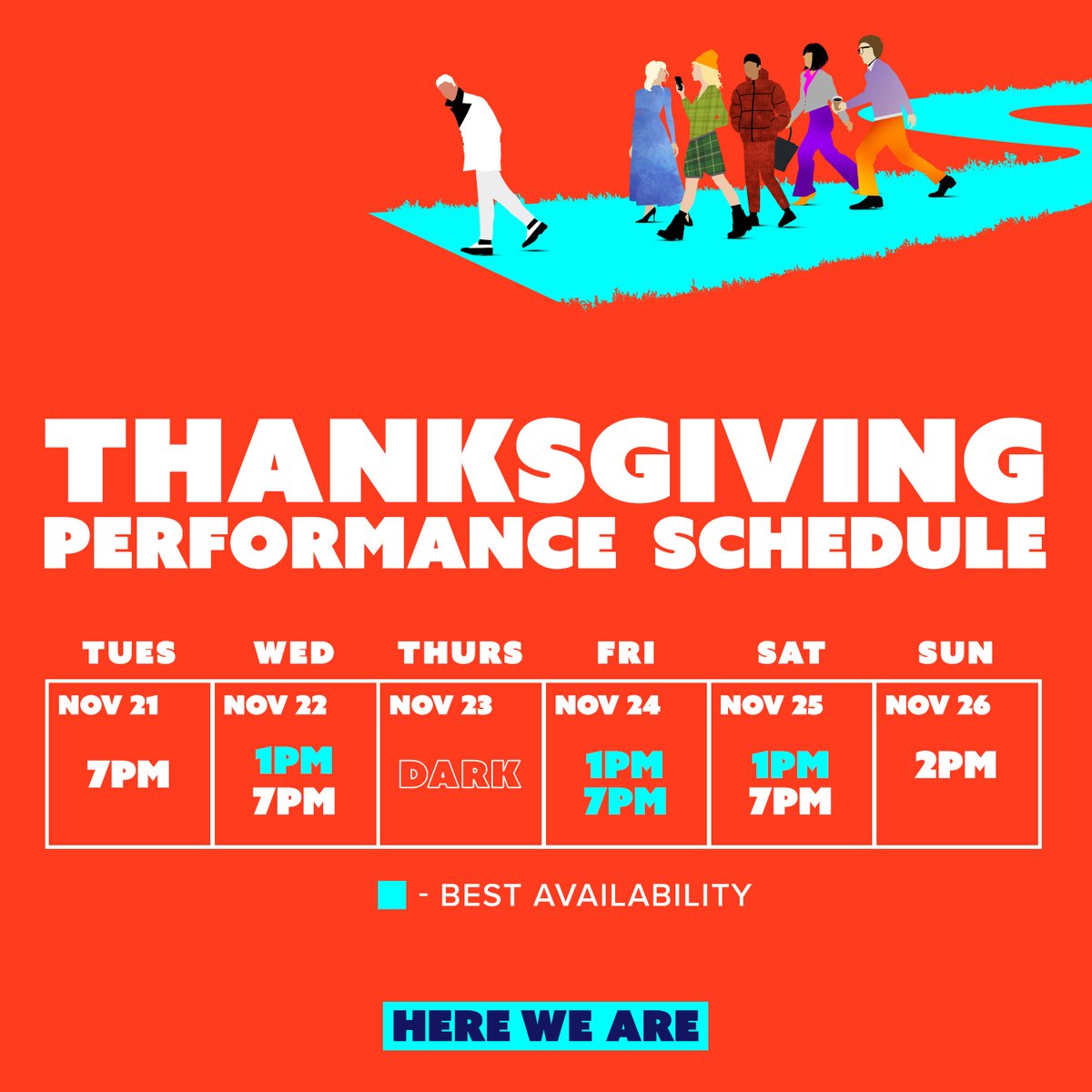 THANKSGIVING
PERFORMANCE SCHEDULE

| TUES | WED | THURS | FRI | SAT | SUN |
|---|---|---|---|---|---|
| NOV 21 7PM | NOV 22 1PM 7PM | NOV 23 DARK | NOV 24 1PM 7PM | NOV 25 1PM 7PM | NOV 26 2PM |

- BEST AVAILABILITY

HERE WE ARE